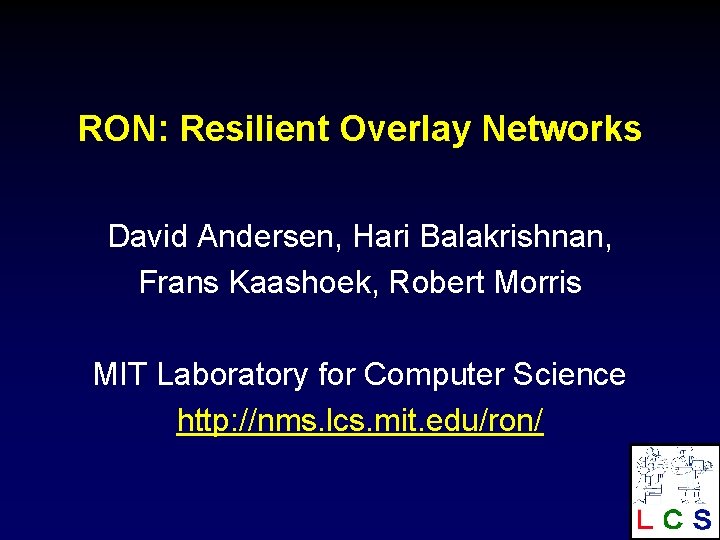 RON: Resilient Overlay Networks

David Andersen, Hari Balakrishnan, Frans Kaashoek, Robert Morris

MIT Laboratory for Computer Science
http://nms.lcs.mit.edu/ron/

L C S